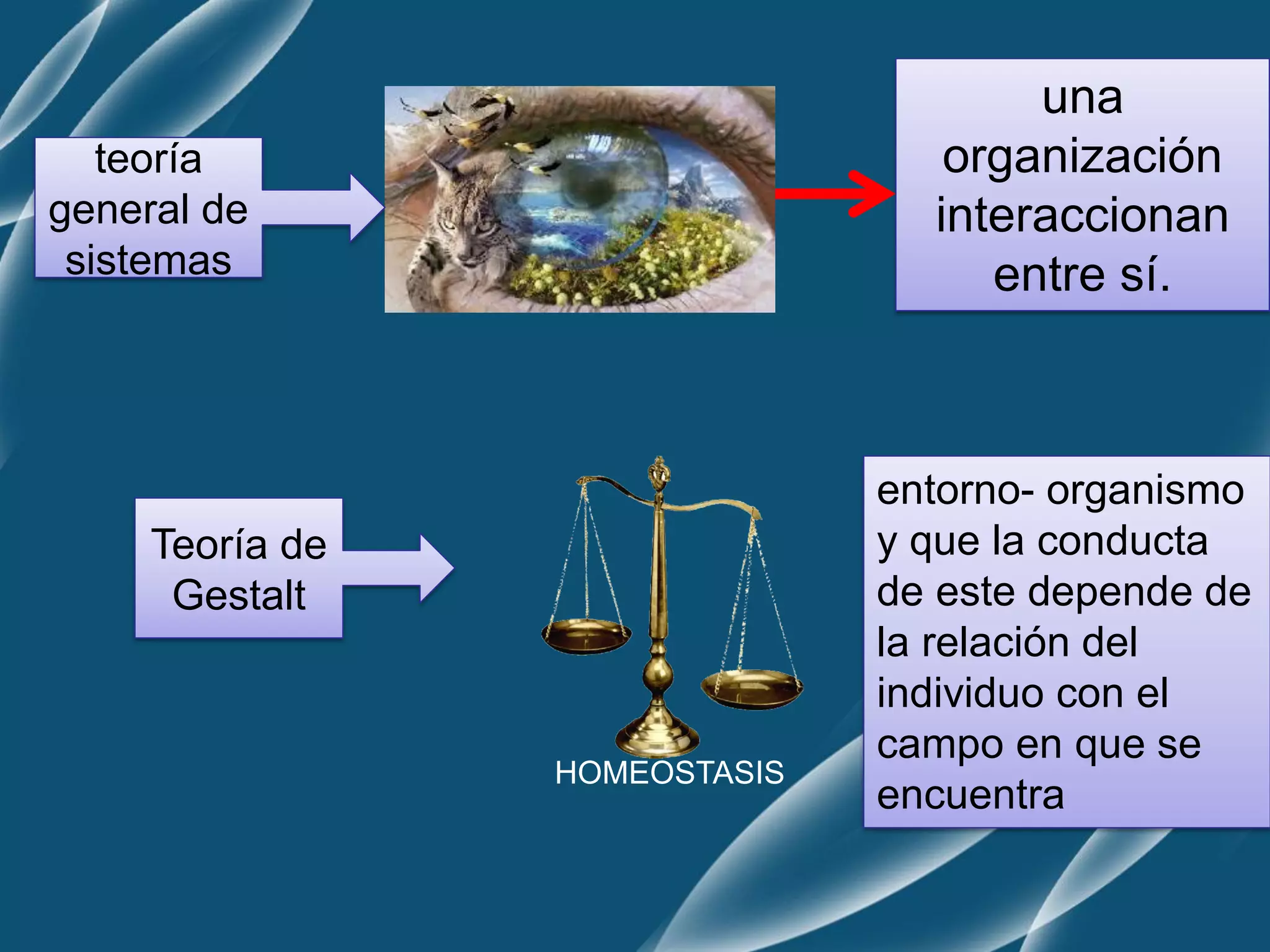 teoría general de sistemas

una organización interaccionan entre sí.

Teoría de Gestalt

HOMEOSTASIS

entorno- organismo y que la conducta de este depende de la relación del individuo con el campo en que se encuentra